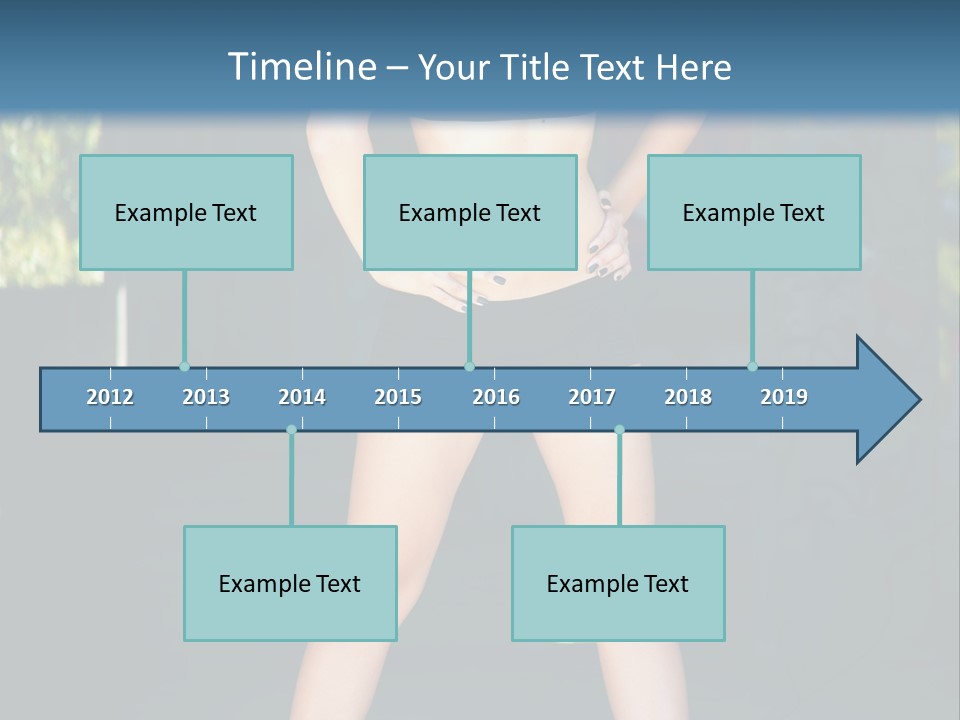 Timeline – Your Title Text Here

Example Text

Example Text

Example Text

2012 2013 2014 2015 2016 2017 2018 2019

Example Text

Example Text